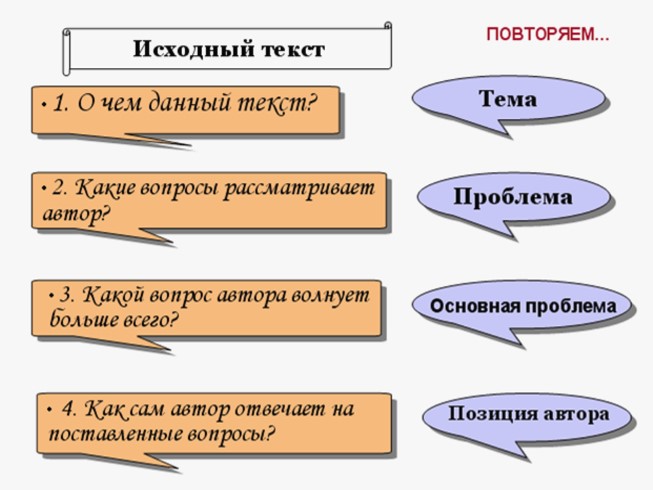 Исходный текст

ПОВТОРЯЕМ...

• 1. О чем данный текст?

Тема

• 2. Какие вопросы рассматривает автор?

Проблема

• 3. Какой вопрос автора волнует больше всего?

Основная проблема

• 4. Как сам автор отвечает на поставленные вопросы?

Позиция автора